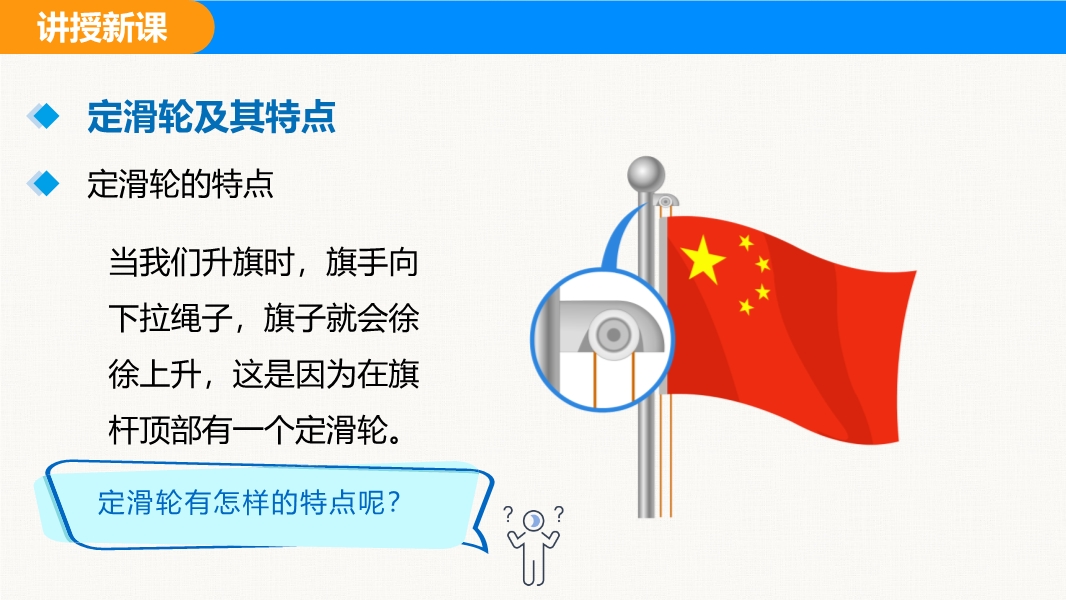 讲授新课

定滑轮及其特点

定滑轮的特点

当我们升旗时，旗手向下拉绳子，旗子就会徐徐上升，这是因为在旗杆顶部有一个定滑轮。

定滑轮有怎样的特点呢？

? ?